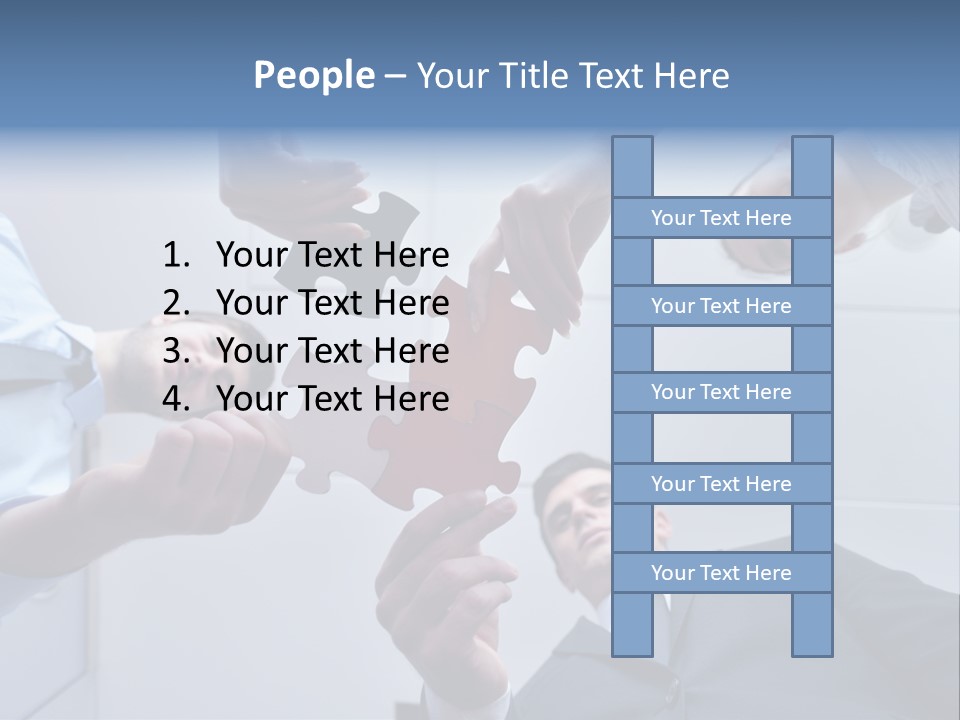 People – Your Title Text Here

1. Your Text Here
2. Your Text Here
3. Your Text Here
4. Your Text Here

Your Text Here

Your Text Here

Your Text Here

Your Text Here

Your Text Here